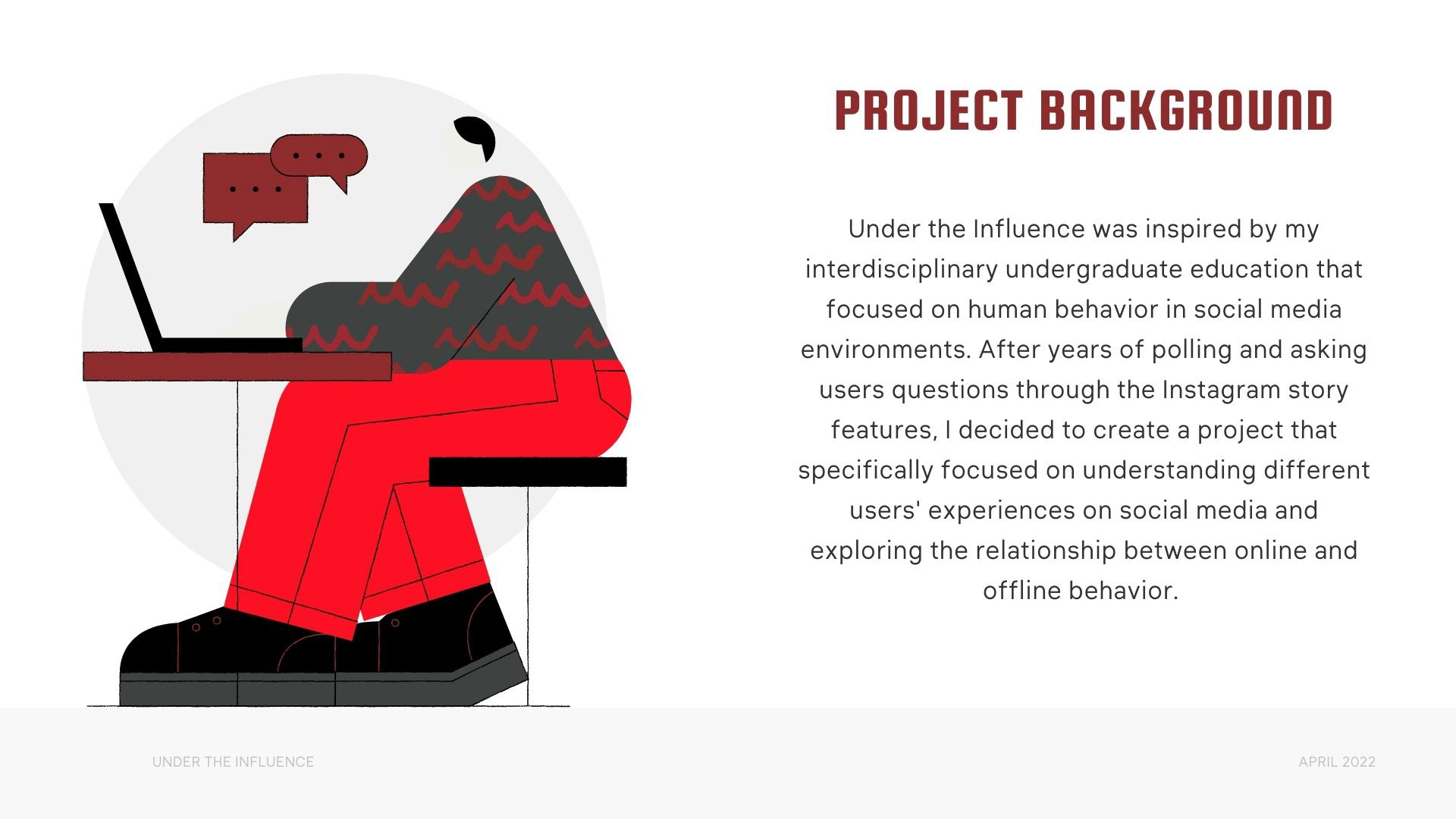 PROJECT BACKGROUND

Under the Influence was inspired by my interdisciplinary undergraduate education that focused on human behavior in social media environments. After years of polling and asking users questions through the Instagram story features, I decided to create a project that specifically focused on understanding different users' experiences on social media and exploring the relationship between online and offline behavior.

UNDER THE INFLUENCE

APRIL 2022